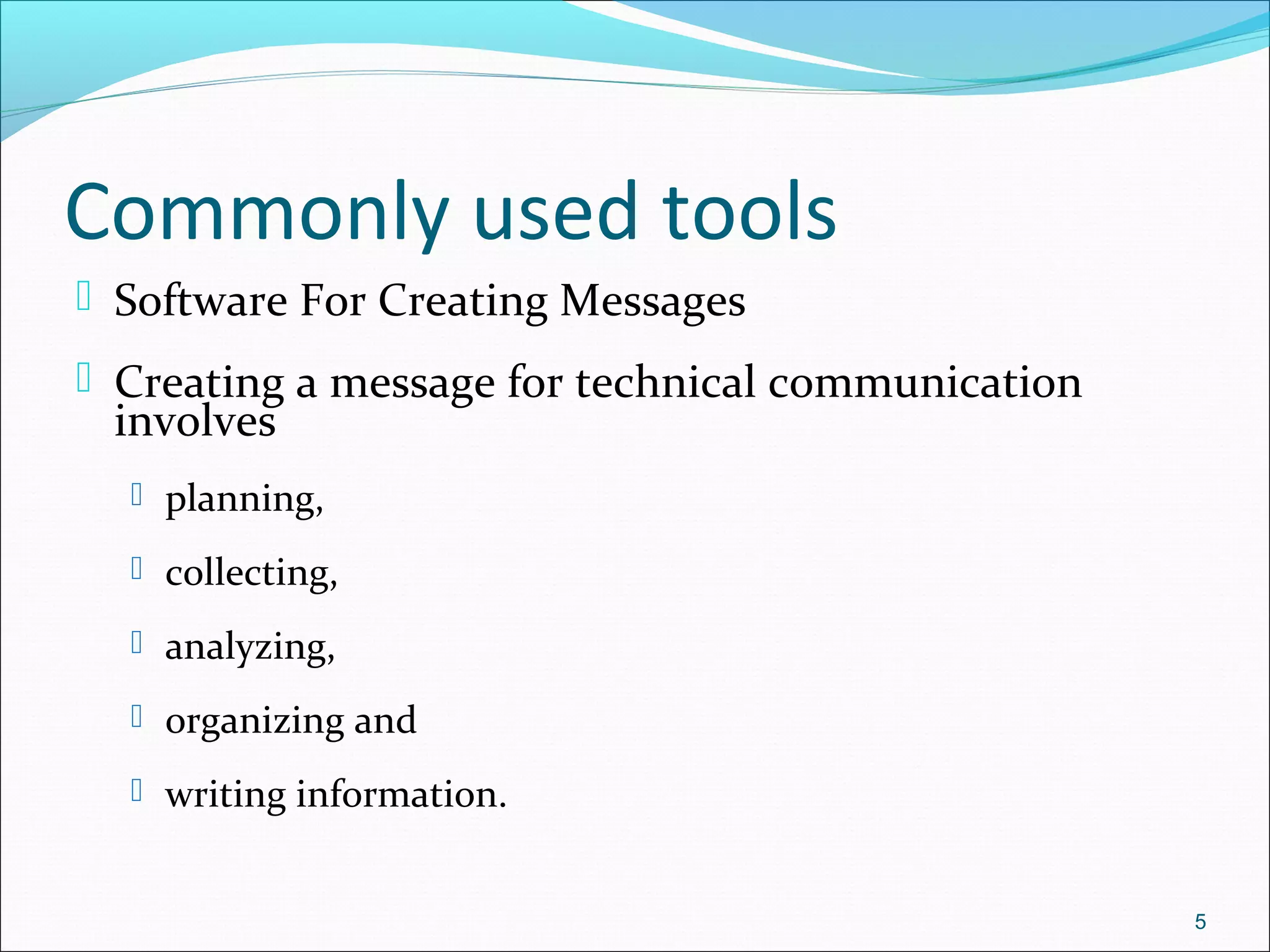 Commonly used tools

Software For Creating Messages

Creating a message for technical communication involves

planning,

collecting,

analyzing,

organizing and

writing information.

5